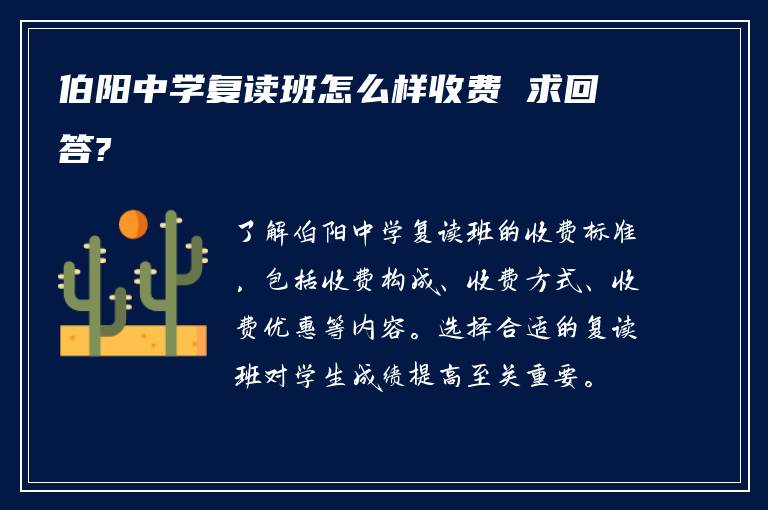 伯阳中学复读班怎么样收费 求回答?

了解伯阳中学复读班的收费标准，包括收费构成、收费方式、收费优惠等内容。选择合适的复读班对学生成绩提高至关重要。